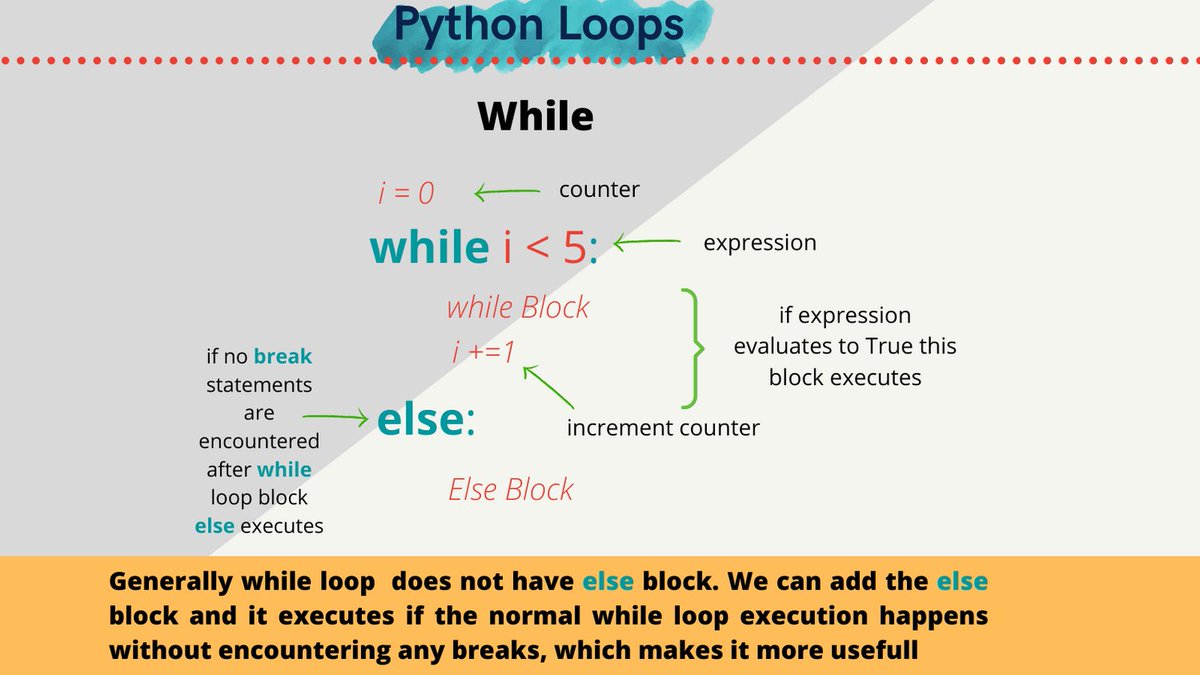 Python Loops

While

i = 0 counter

while i < 5: expression

while Block

i +=1

if expression evaluates to True this block executes

increment counter

if no break statements are encountered after while loop block else executes

else:

Else Block

Generally while loop does not have else block. We can add the else block and it executes if the normal while loop execution happens without encountering any breaks, which makes it more usefull